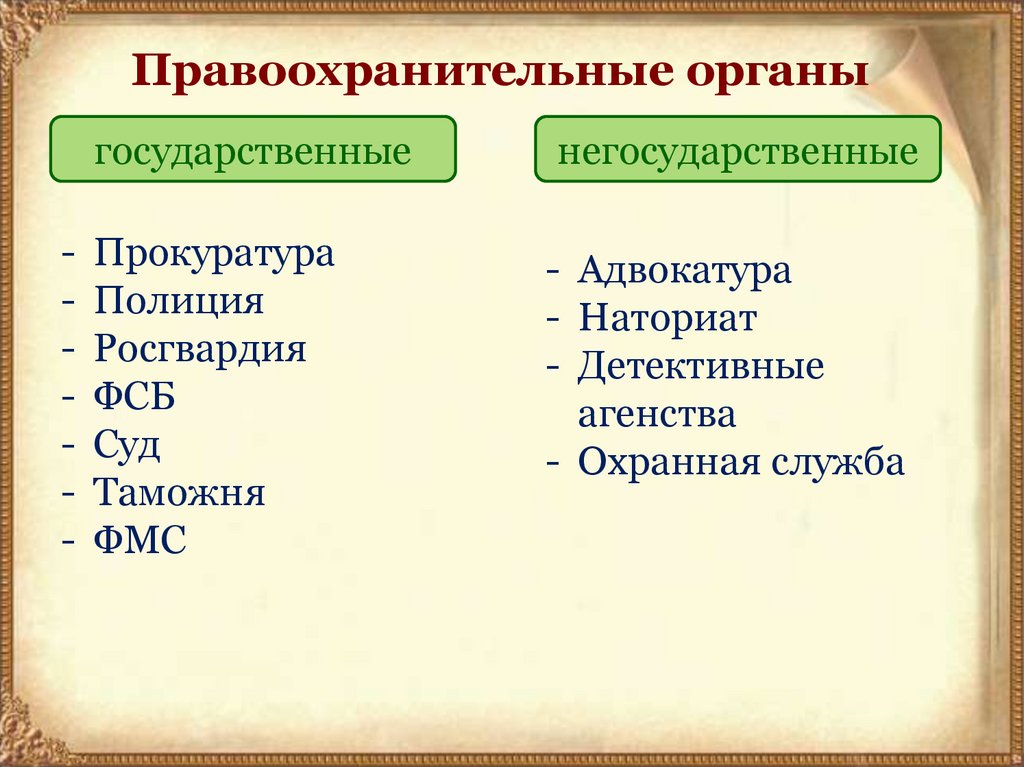 Правоохранительные органы

государственные

- Прокуратура
- Полиция
- Росгвардия
- ФСБ
- Суд
- Таможня
- ФМС

негосударственные

- Адвокатура
- Наториат
- Детективные агенства
- Охранная служба